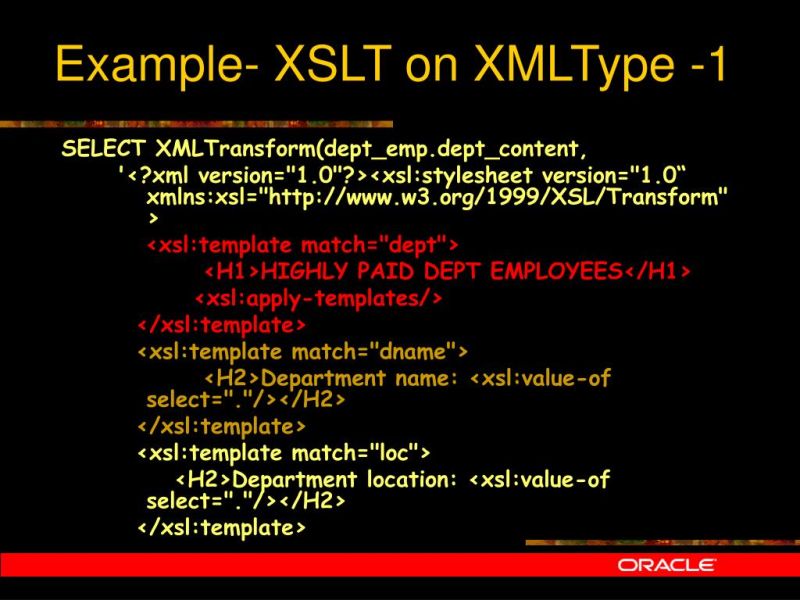 Example- XSLT on XMLType -1

SELECT XMLTransform(dept_emp.dept_content,
'<?xml version="1.0"?><xsl:stylesheet version="1.0“ xmlns:xsl="http://www.w3.org/1999/XSL/Transform" >
<xsl:template match="dept">
<H1>HIGHLY PAID DEPT EMPLOYEES</H1>
<xsl:apply-templates/>
</xsl:template>
<xsl:template match="dname">
<H2>Department name: <xsl:value-of select="."/></H2>
</xsl:template>
<xsl:template match="loc">
<H2>Department location: <xsl:value-of select="."/></H2>
</xsl:template>

ORACLE